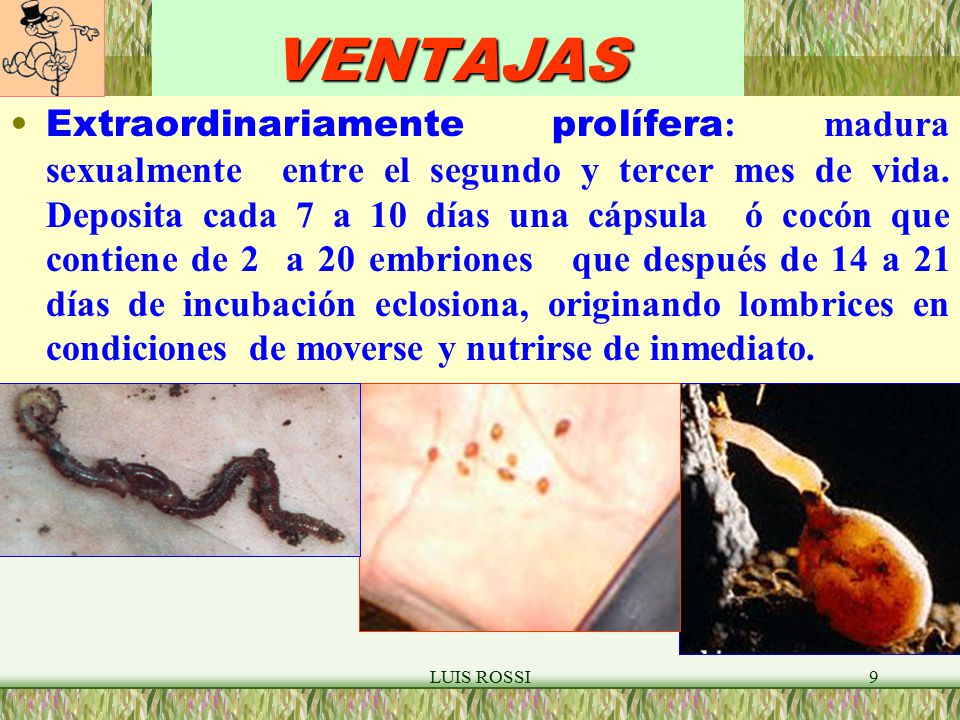 VENTAJAS

• Extraordinariamente prolífera: madura sexualmente entre el segundo y tercer mes de vida. Deposita cada 7 a 10 días una cápsula ó cocón que contiene de 2 a 20 embriones que después de 14 a 21 días de incubación eclosiona, originando lombrices en condiciones de moverse y nutrirse de inmediato.

LUIS ROSSI

9